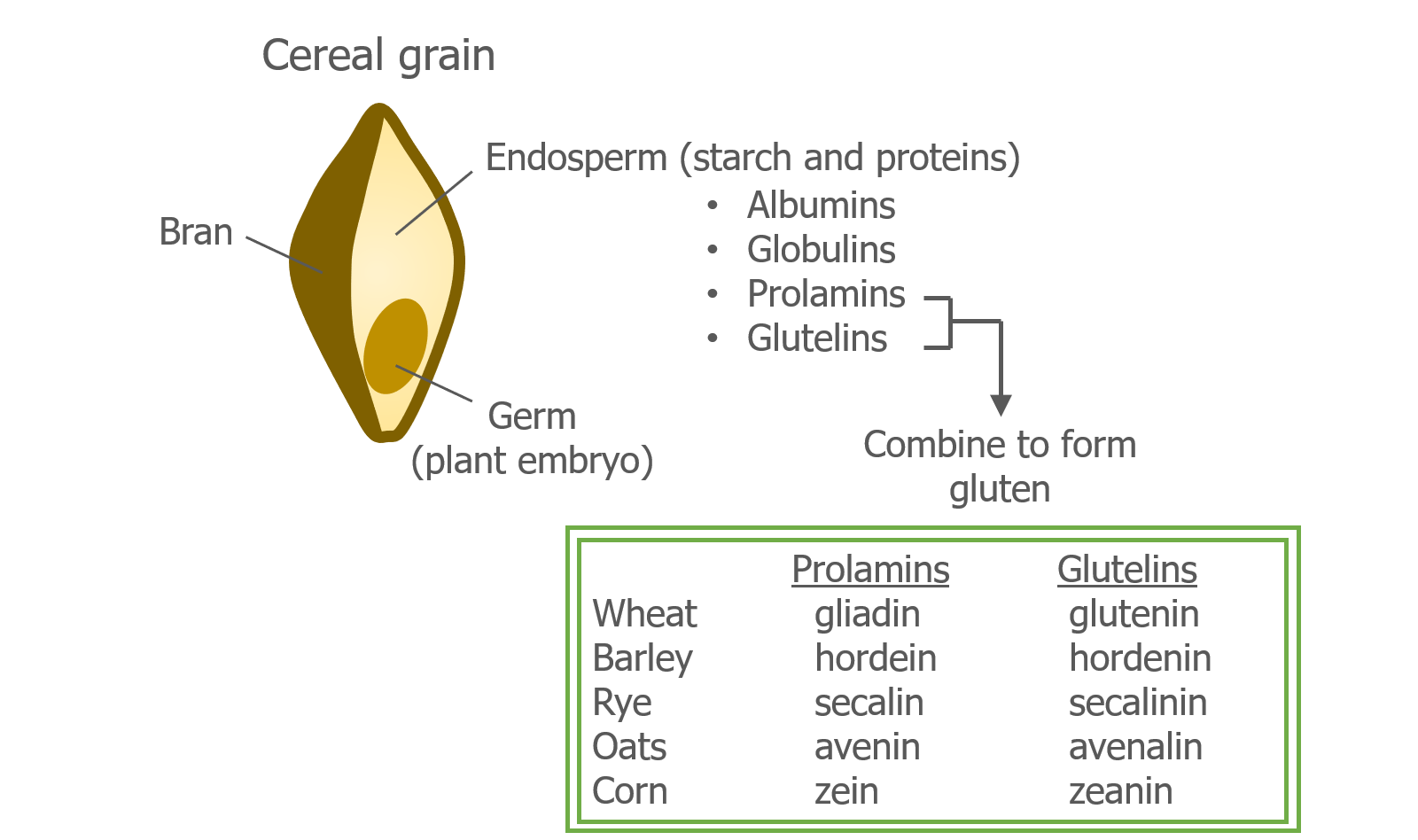 Cereal grain

Bran

Endosperm (starch and proteins)
• Albumins
• Globulins
• Prolamins
• Glutelins

Germ (plant embryo)

Combine to form gluten

| | Prolamins | Glutelins |
|---|---|---|
| Wheat | gliadin | glutenin |
| Barley | hordein | hordenin |
| Rye | secalin | secalinin |
| Oats | avenin | avenalin |
| Corn | zein | zeanin |